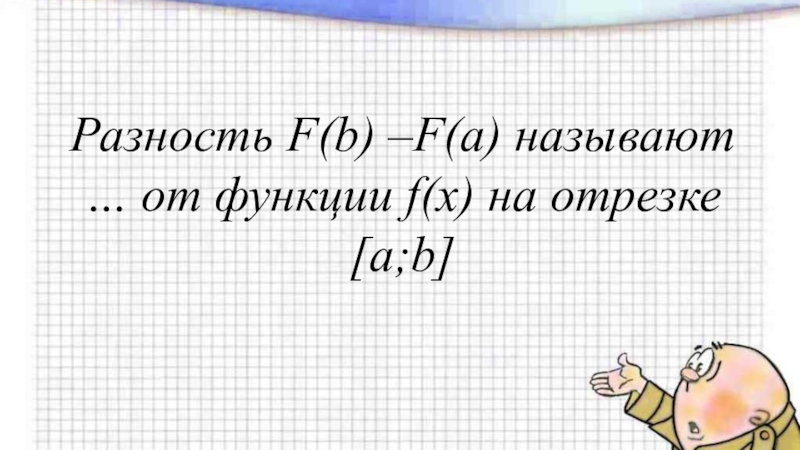 Разность $F(b) - F(a)$ называют … от функции $f(x)$ на отрезке $[a;b]$